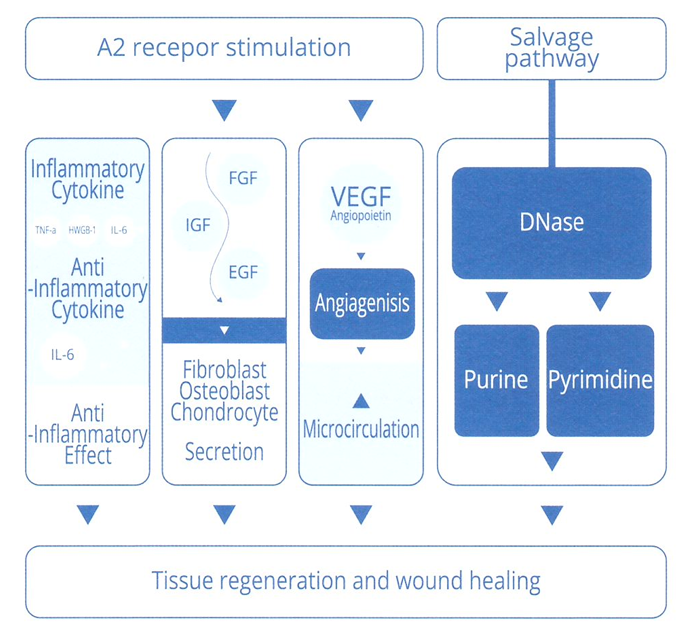 A2 recepor stimulation

Salvage pathway

Inflammatory Cytokine

TNF-a HWGB-1 IL-6

Anti -Inflammatory Cytokine

IL-6

Anti -Inflammatory Effect

FGF

IGF

EGF

Fibroblast Osteoblast Chondrocyte

Secretion

VEGF
Angiopoietin

Angiagenisis

Microcirculation

DNase

Purine

Pyrimidine

Tissue regeneration and wound healing